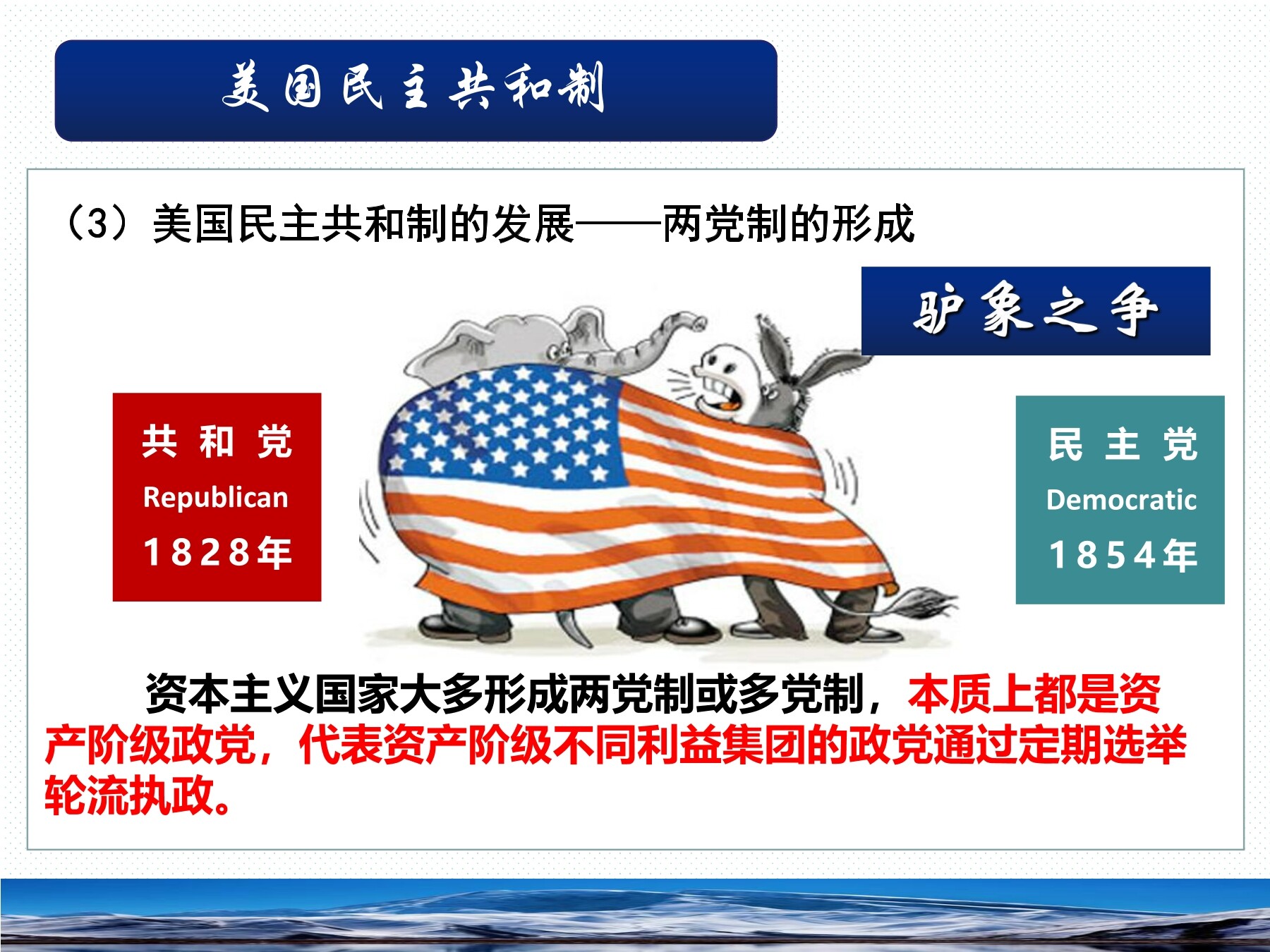 美国民主共和制

（3）美国民主共和制的发展——两党制的形成

驴象之争

共 和 党
Republican
1828年

民 主 党
Democratic
1854年

资本主义国家大多形成两党制或多党制，本质上都是资产阶级政党，代表资产阶级不同利益集团的政党通过定期选举轮流执政。